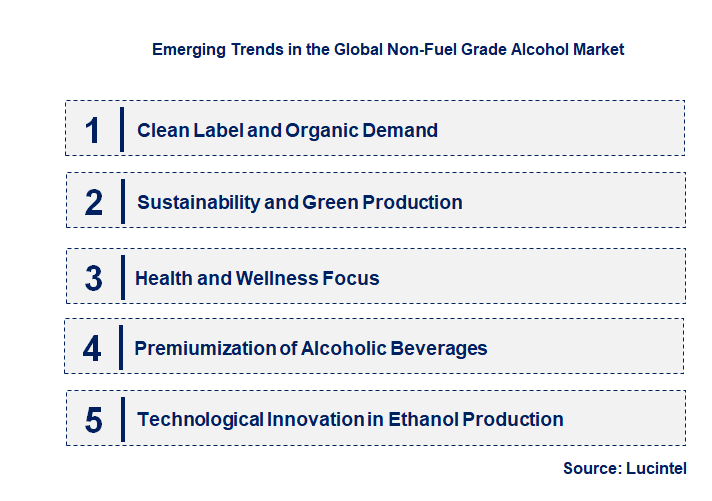 Emerging Trends in the Global Non-Fuel Grade Alcohol Market

1 Clean Label and Organic Demand

2 Sustainability and Green Production

3 Health and Wellness Focus

4 Premiumization of Alcoholic Beverages

5 Technological Innovation in Ethanol Production

Source: Lucintel